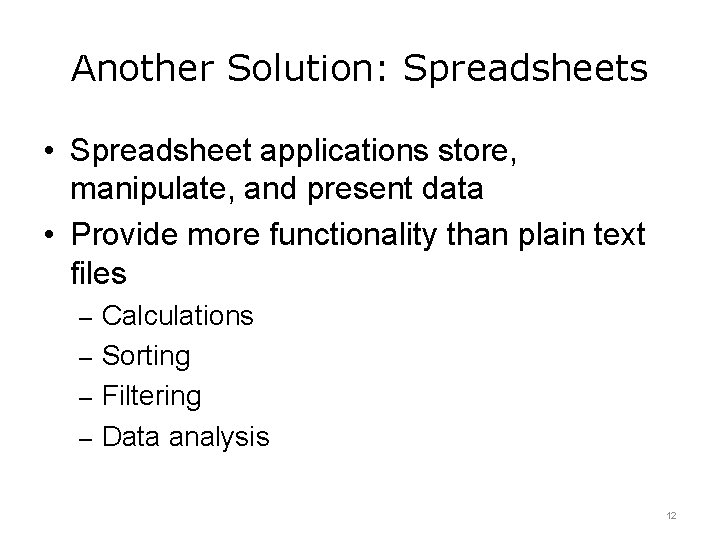 Another Solution: Spreadsheets

• Spreadsheet applications store, manipulate, and present data
• Provide more functionality than plain text files
– Calculations
– Sorting
– Filtering
– Data analysis

12